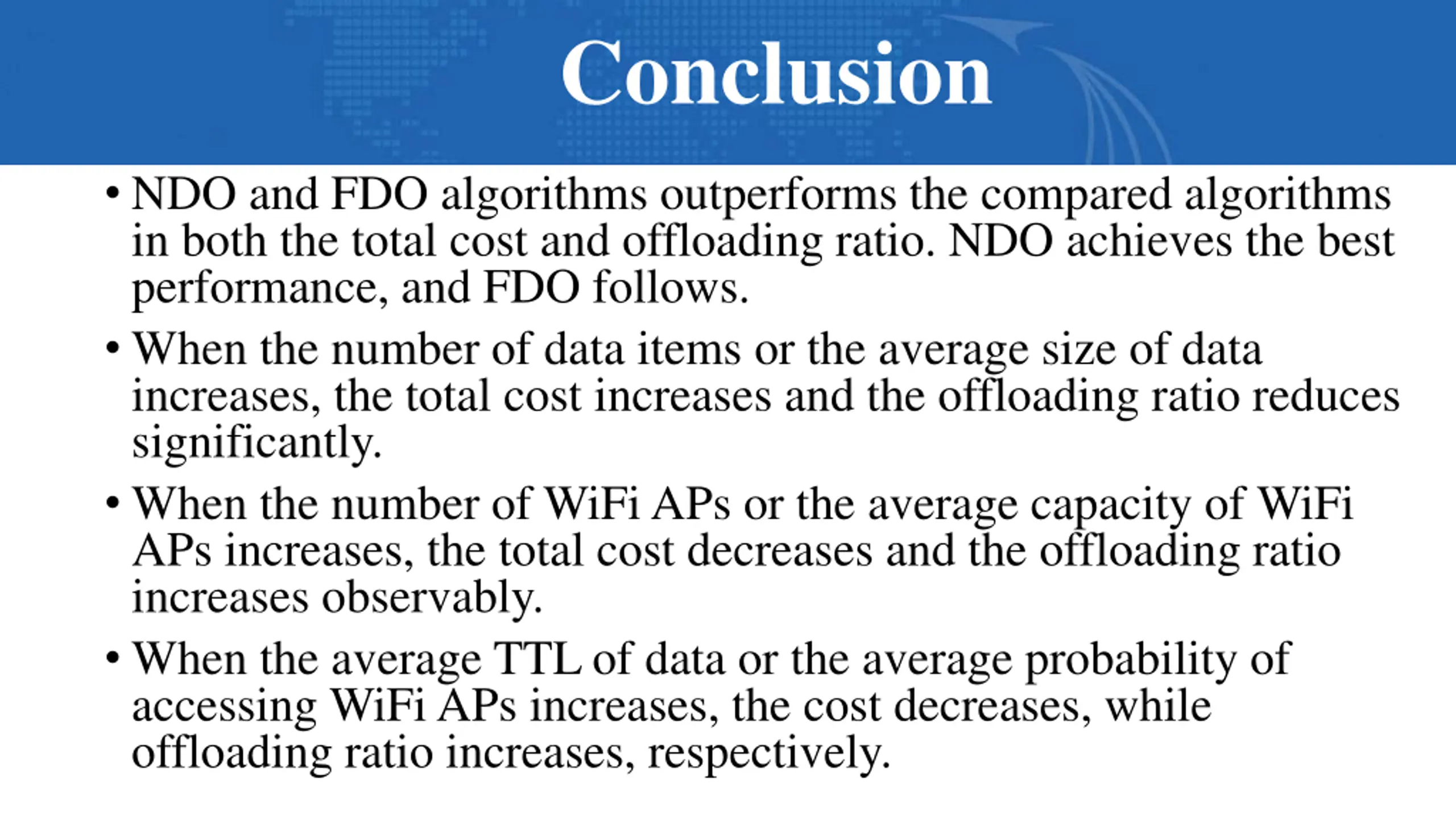 Conclusion

• NDO and FDO algorithms outperforms the compared algorithms in both the total cost and offloading ratio. NDO achieves the best performance, and FDO follows.

• When the number of data items or the average size of data increases, the total cost increases and the offloading ratio reduces significantly.

• When the number of WiFi APs or the average capacity of WiFi APs increases, the total cost decreases and the offloading ratio increases observably.

• When the average TTL of data or the average probability of accessing WiFi APs increases, the cost decreases, while offloading ratio increases, respectively.